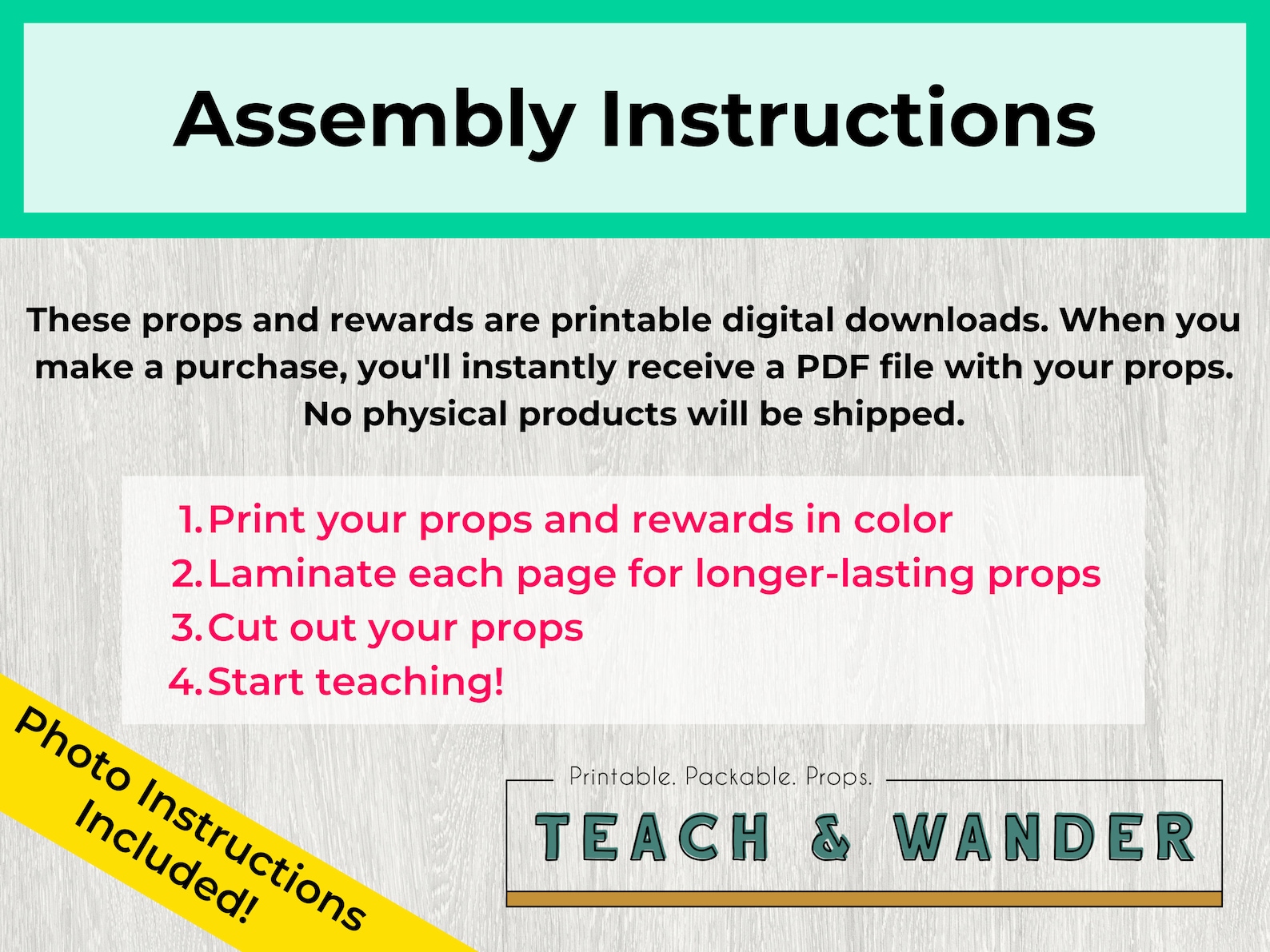 Assembly Instructions

These props and rewards are printable digital downloads. When you make a purchase, you'll instantly receive a PDF file with your props. No physical products will be shipped.

1. Print your props and rewards in color
2. Laminate each page for longer-lasting props
3. Cut out your props
4. Start teaching!

Photo Instructions Included!

Printable. Packable. Props.
TEACH & WANDER